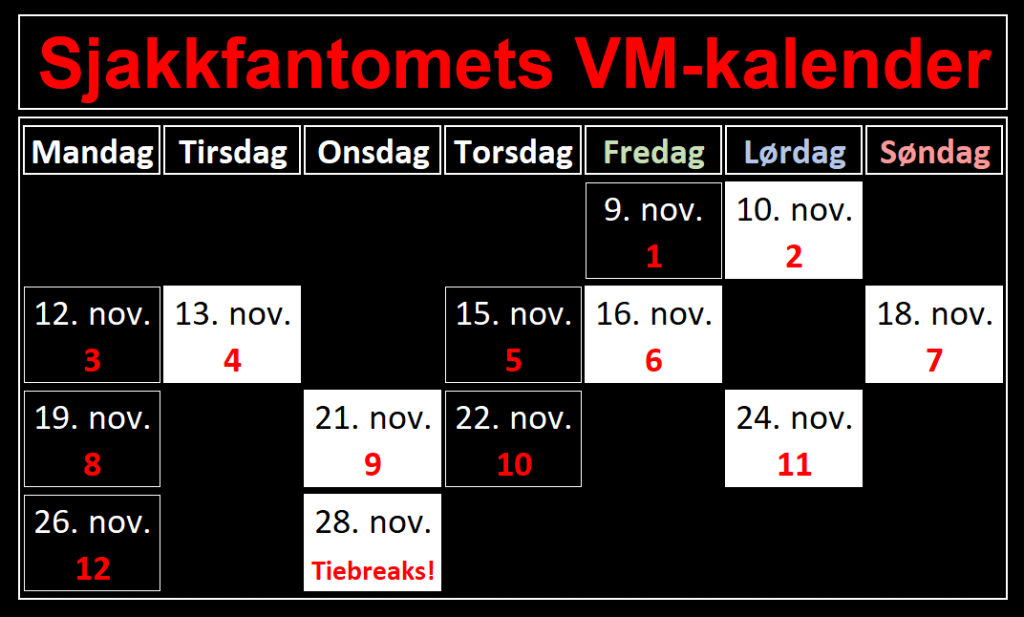 Sjakkfantomets VM-kalender

| Mandag | Tirsdag | Onsdag | Torsdag | Fredag | Lørdag | Søndag |
|---|---|---|---|---|---|---|
| | | | | 9. nov. 1 | 10. nov. 2 | |
| 12. nov. 3 | 13. nov. 4 | | 15. nov. 5 | 16. nov. 6 | | 18. nov. 7 |
| 19. nov. 8 | | 21. nov. 9 | 22. nov. 10 | | 24. nov. 11 | |
| 26. nov. 12 | | 28. nov. Tiebreaks! | | | | |